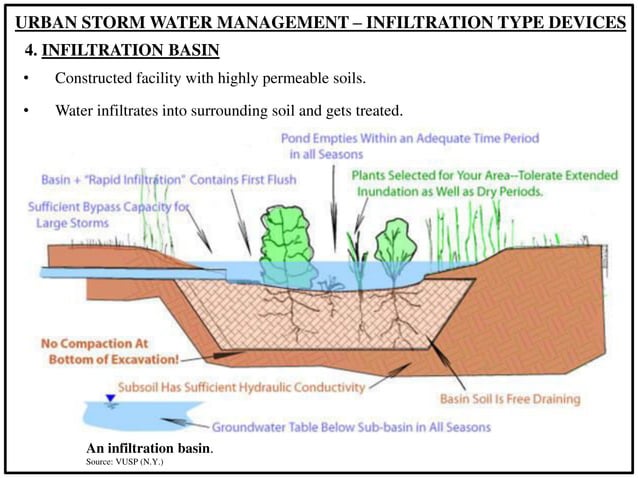 URBAN STORM WATER MANAGEMENT – INFILTRATION TYPE DEVICES

4. INFILTRATION BASIN

• Constructed facility with highly permeable soils.

• Water infiltrates into surrounding soil and gets treated.

Pond Empties Within an Adequate Time Period in all Seasons

Basin + "Rapid Infiltration" Contains First Flush

Plants Selected for Your Area--Tolerate Extended Inundation as Well as Dry Periods.

Sufficient Bypass Capacity for Large Storms

No Compaction At Bottom of Excavation!

Subsoil Has Sufficient Hydraulic Conductivity

Basin Soil Is Free Draining

Groundwater Table Below Sub-basin in All Seasons

An infiltration basin.
Source: VUSP (N.Y.)